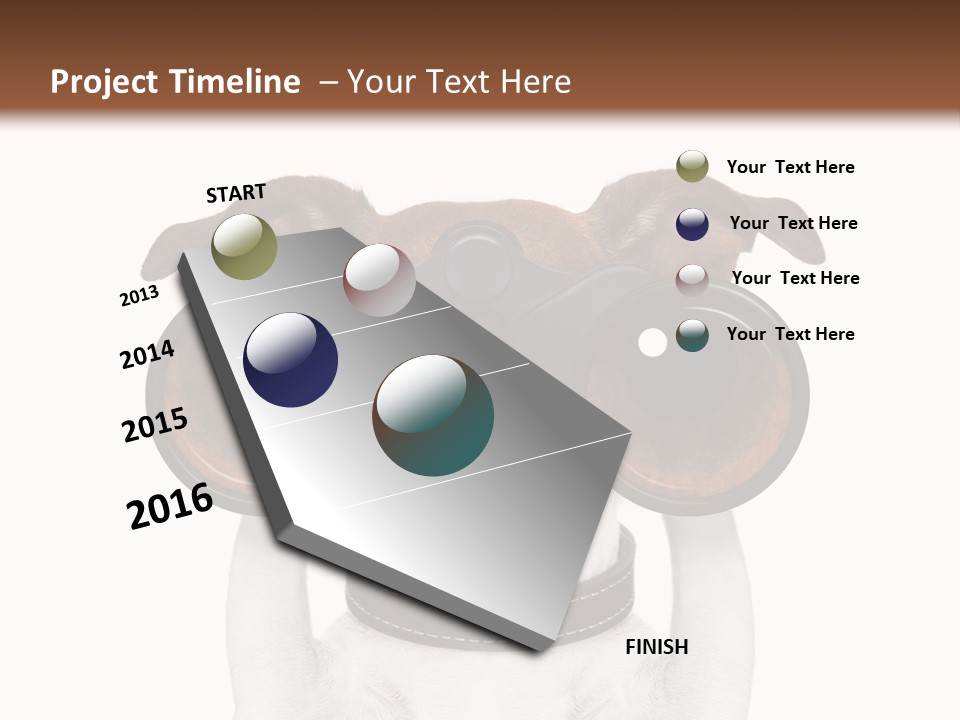 Project Timeline – Your Text Here

START

2013

2014

2015

2016

FINISH

Your Text Here

Your Text Here

Your Text Here

Your Text Here